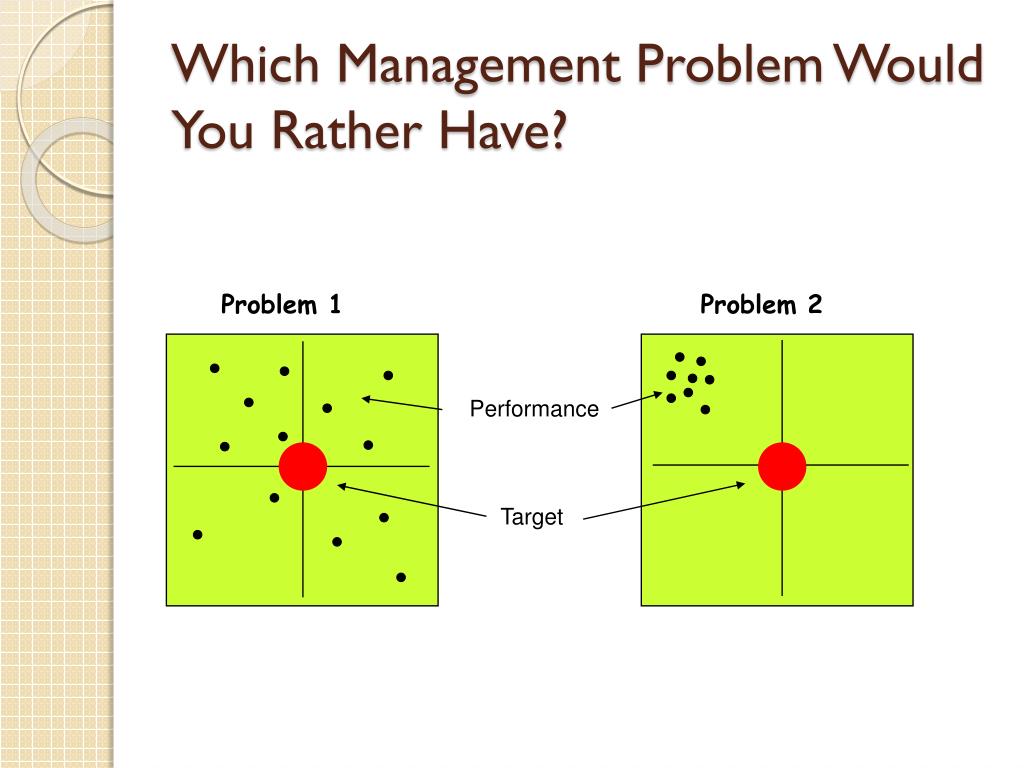 Which Management Problem Would You Rather Have?

Problem 1

Problem 2

Performance

Target